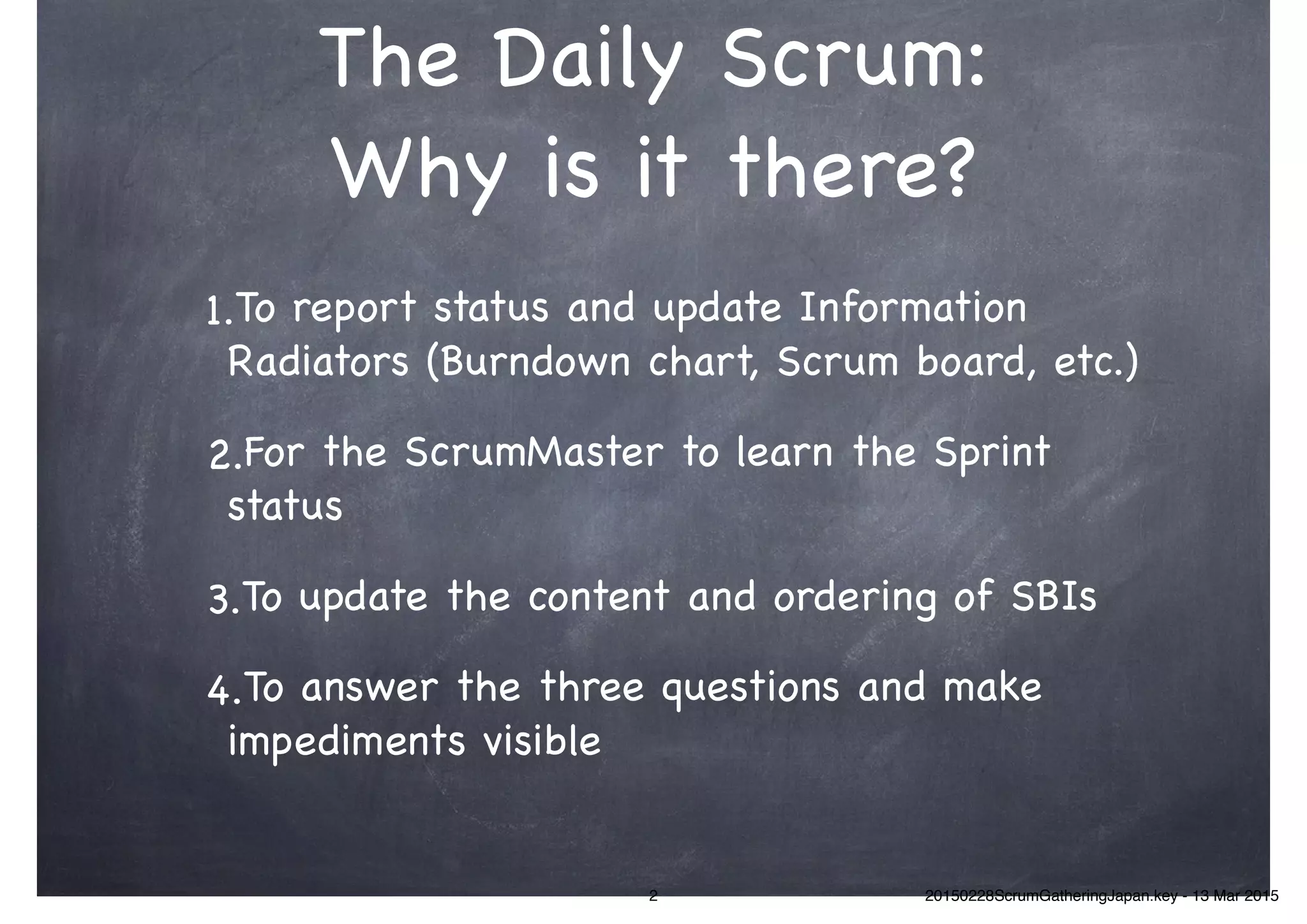 The Daily Scrum:
Why is it there?

1.To report status and update Information Radiators (Burndown chart, Scrum board, etc.)

2.For the ScrumMaster to learn the Sprint status

3.To update the content and ordering of SBIs

4.To answer the three questions and make impediments visible

2

20150228ScrumGatheringJapan.key - 13 Mar 2015